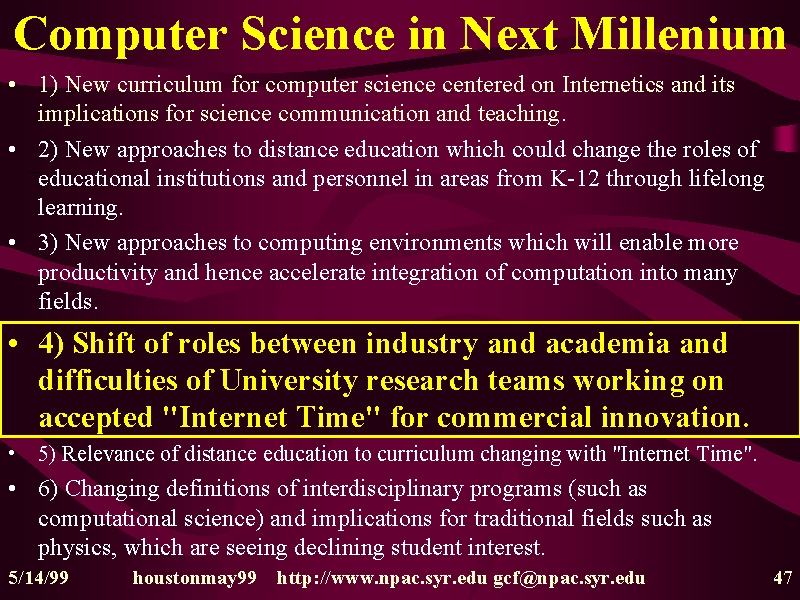 Computer Science in Next Millenium

• 1) New curriculum for computer science centered on Internetics and its implications for science communication and teaching.

• 2) New approaches to distance education which could change the roles of educational institutions and personnel in areas from K-12 through lifelong learning.

• 3) New approaches to computing environments which will enable more productivity and hence accelerate integration of computation into many fields.

• 4) Shift of roles between industry and academia and difficulties of University research teams working on accepted "Internet Time" for commercial innovation.

• 5) Relevance of distance education to curriculum changing with "Internet Time".

• 6) Changing definitions of interdisciplinary programs (such as computational science) and implications for traditional fields such as physics, which are seeing declining student interest.

5/14/99 houstonmay99 http://www.npac.syr.edu gcf@npac.syr.edu 47